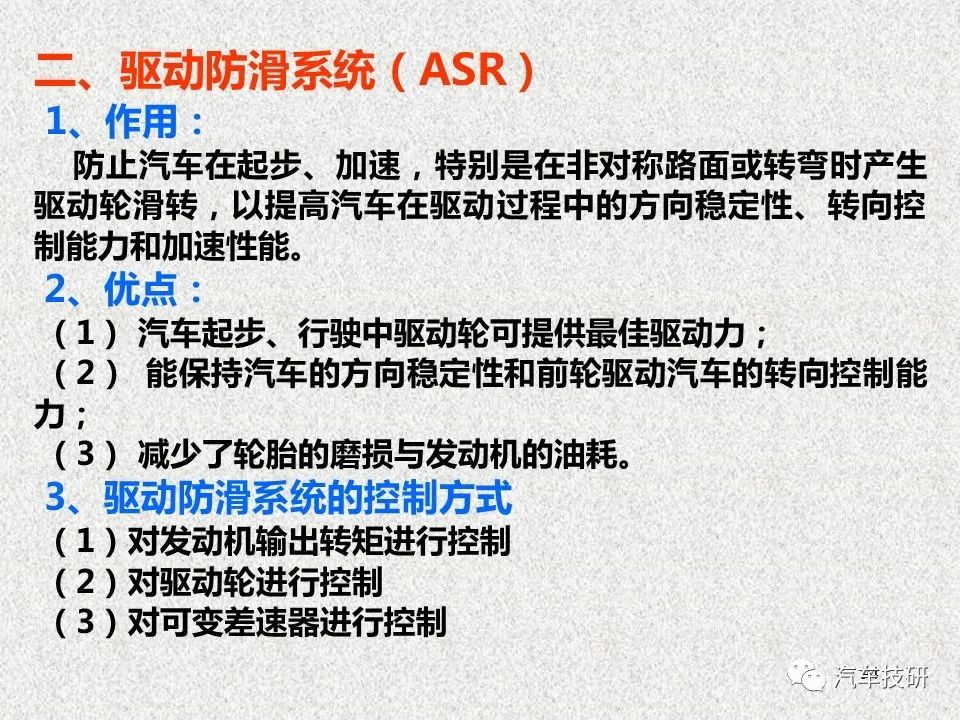 二、驱动防滑系统（ASR）

1、作用：

防止汽车在起步、加速，特别是在非对称路面或转弯时产生驱动轮滑转，以提高汽车在驱动过程中的方向稳定性、转向控制能力和加速性能。

2、优点：

（1） 汽车起步、行驶中驱动轮可提供最佳驱动力；

（2） 能保持汽车的方向稳定性和前轮驱动汽车的转向控制能力；

（3） 减少了轮胎的磨损与发动机的油耗。

3、驱动防滑系统的控制方式

（1）对发动机输出转矩进行控制

（2）对驱动轮进行控制

（3）对可变差速器进行控制

汽车技研